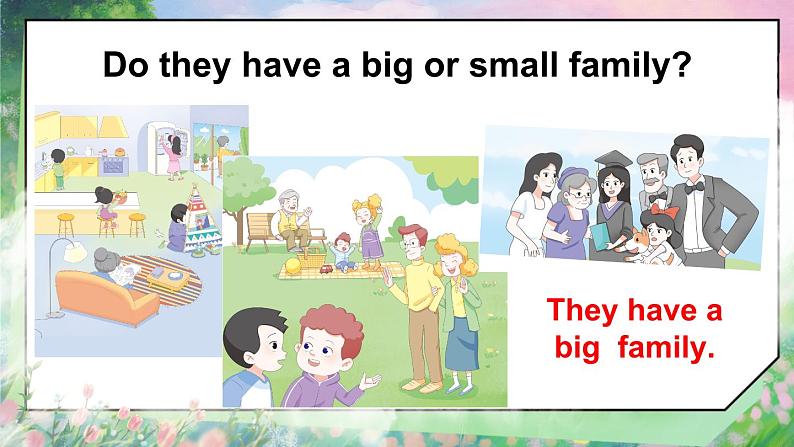 Do they have a big or small family?

They have a big family.